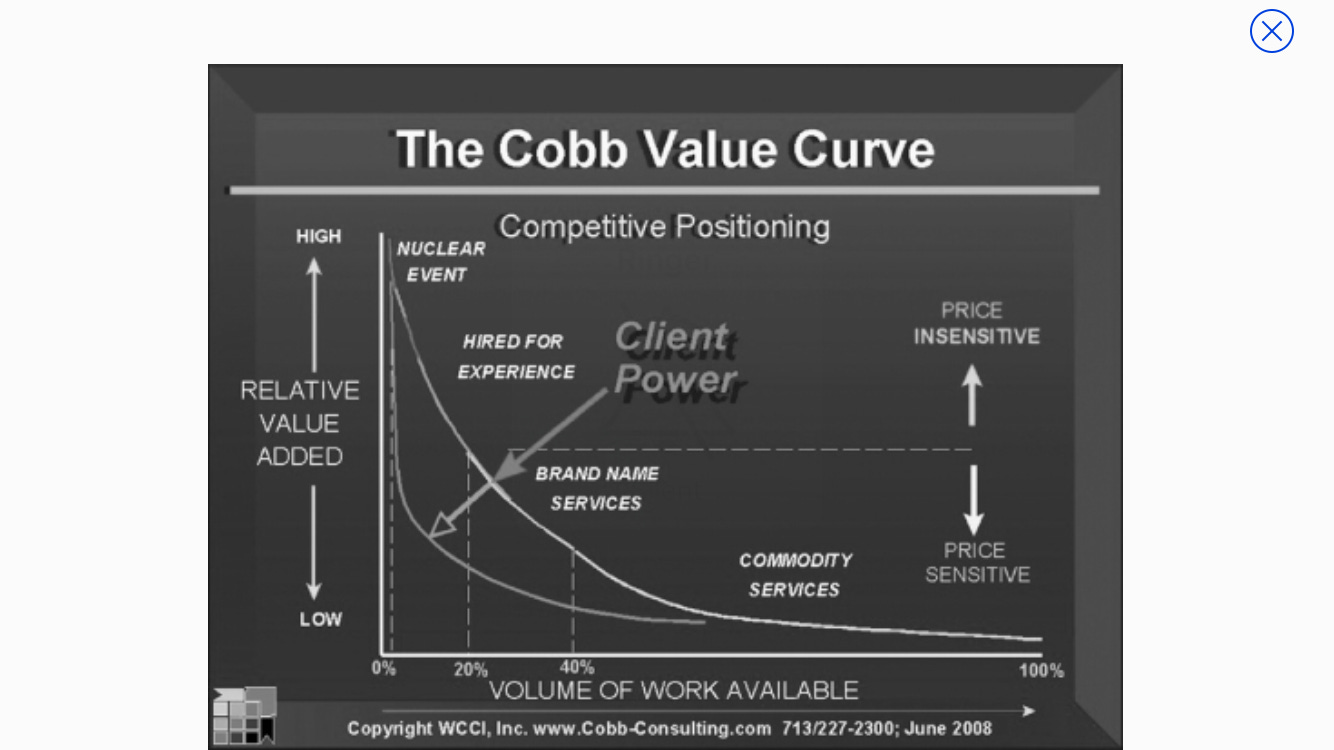 The Cobb Value Curve

Competitive Positioning

HIGH

RELATIVE VALUE ADDED

LOW

NUCLEAR EVENT

HIRED FOR EXPERIENCE

Client Power

BRAND NAME SERVICES

COMMODITY SERVICES

PRICE INSENSITIVE

PRICE SENSITIVE

0%
20%
40%
100%

VOLUME OF WORK AVAILABLE

Copyright WCCI, Inc. www.Cobb-Consulting.com 713/227-2300; June 2008